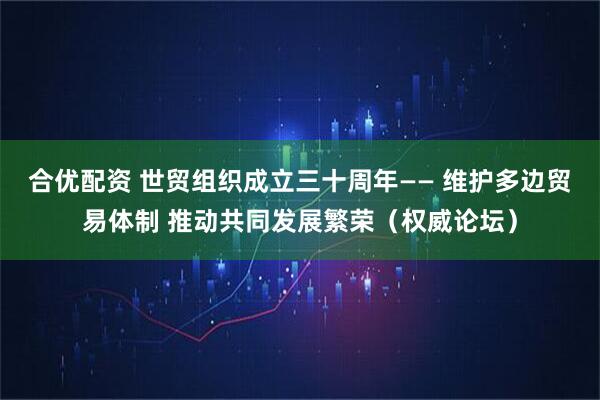 合优配资 世贸组织成立三十周年—— 维护多边贸易体制 推动共同发展繁荣（权威论坛）